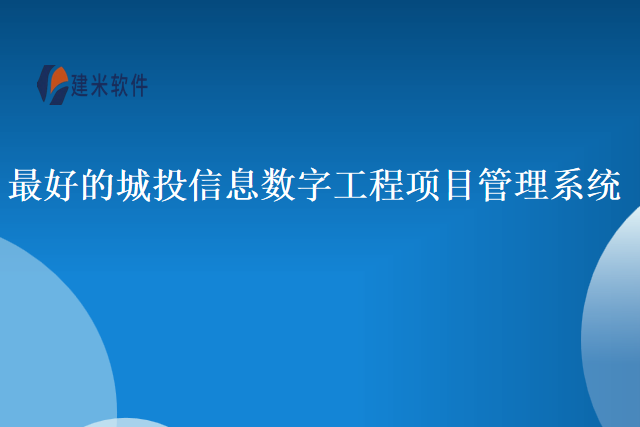 建米软件

最好的城投信息数字工程项目管理系统